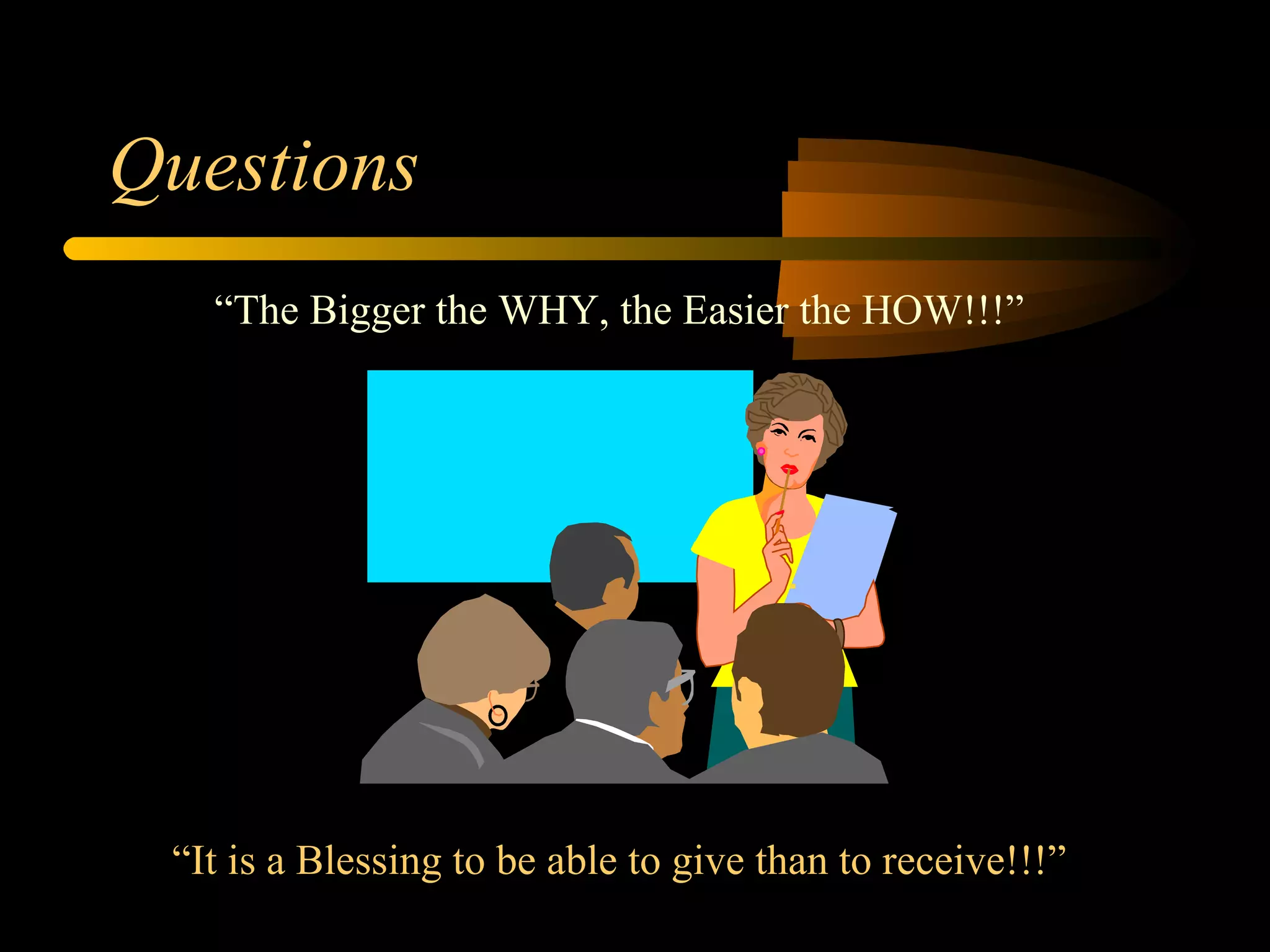 Questions

“The Bigger the WHY, the Easier the HOW!!!”

“It is a Blessing to be able to give than to receive!!!”